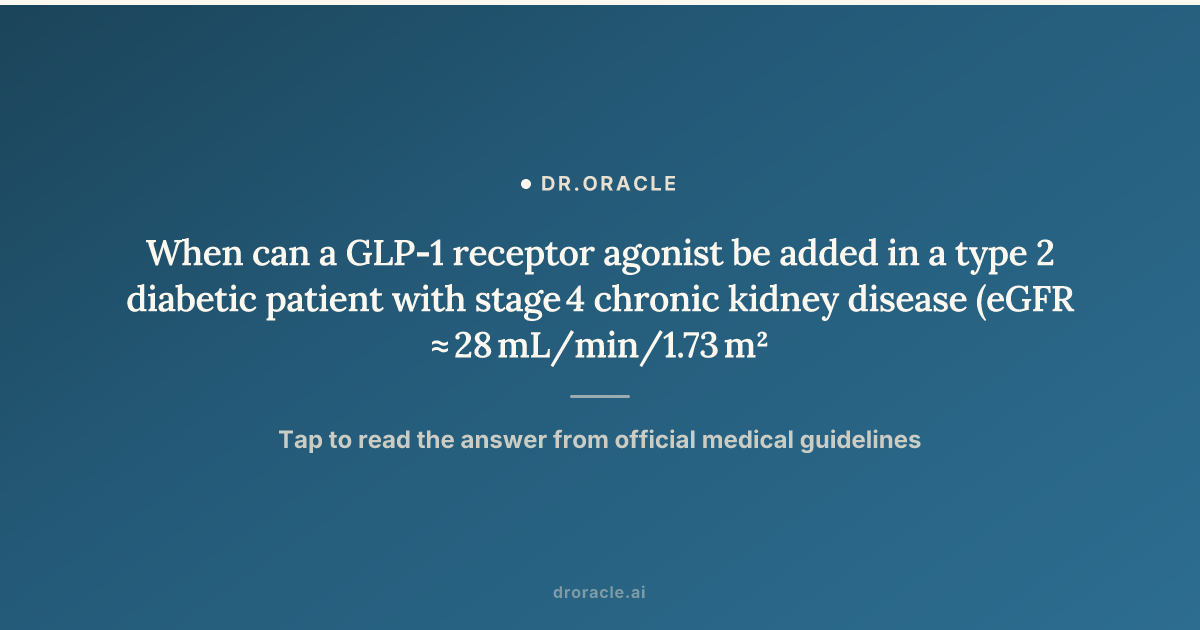 DR.ORACLE

When can a GLP-1 receptor agonist be added in a type 2 diabetic patient with stage 4 chronic kidney disease (eGFR ≈ 28 mL/min/1.73 m²

Tap to read the answer from official medical guidelines

droracle.ai